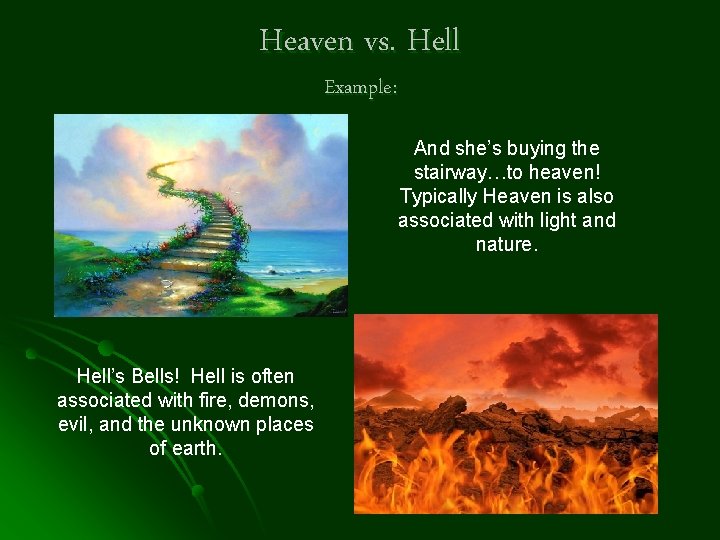 Heaven vs. Hell

Example:

And she's buying the stairway…to heaven! Typically Heaven is also associated with light and nature.

Hell's Bells! Hell is often associated with fire, demons, evil, and the unknown places of earth.